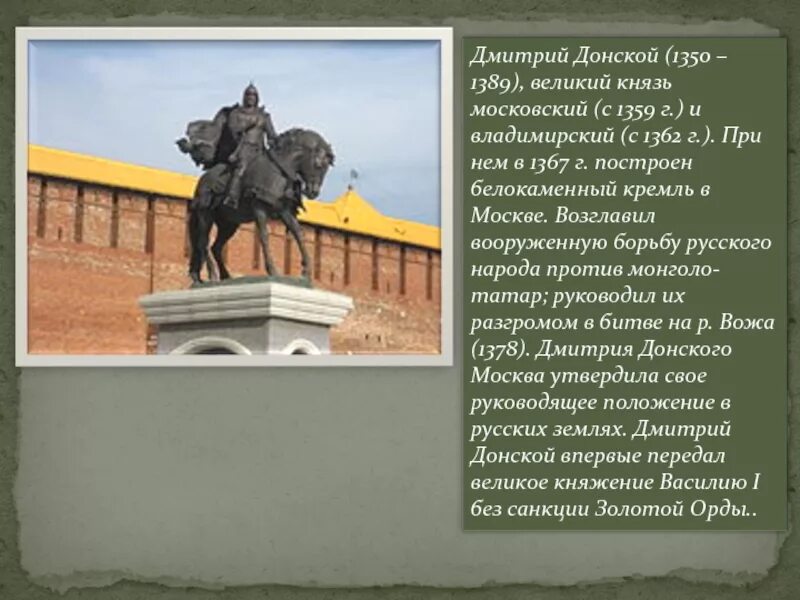 Дмитрий Донской (1350 – 1389), великий князь московский (с 1359 г.) и владимирский (с 1362 г.). При нем в 1367 г. построен белокаменный кремль в Москве. Возглавил вооруженную борьбу русского народа против монголо-татар; руководил их разгромом в битве на р. Вожа (1378). Дмитрия Донского Москва утвердила свое руководящее положение в русских землях. Дмитрий Донской впервые передал великое княжение Василию I без санкции Золотой Орды..